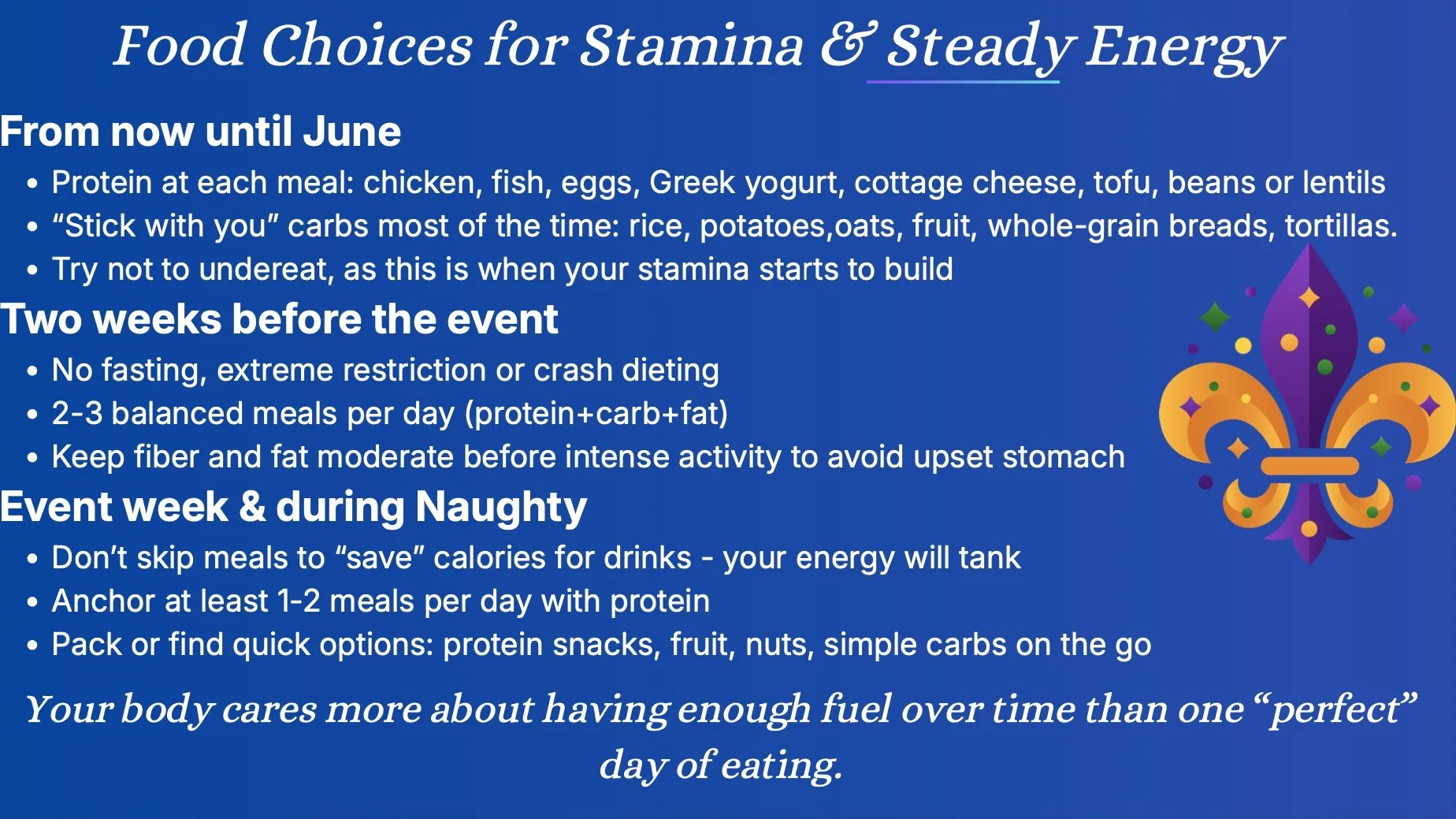 Food Choices for Stamina & Steady Energy

From now until June

• Protein at each meal: chicken, fish, eggs, Greek yogurt, cottage cheese, tofu, beans or lentils
• “Stick with you” carbs most of the time: rice, potatoes,oats, fruit, whole-grain breads, tortillas.
• Try not to undereat, as this is when your stamina starts to build

Two weeks before the event

• No fasting, extreme restriction or crash dieting
• 2-3 balanced meals per day (protein+carb+fat)
• Keep fiber and fat moderate before intense activity to avoid upset stomach

Event week & during Naughty

• Don’t skip meals to “save” calories for drinks - your energy will tank
• Anchor at least 1-2 meals per day with protein
• Pack or find quick options: protein snacks, fruit, nuts, simple carbs on the go

Your body cares more about having enough fuel over time than one “perfect” day of eating.